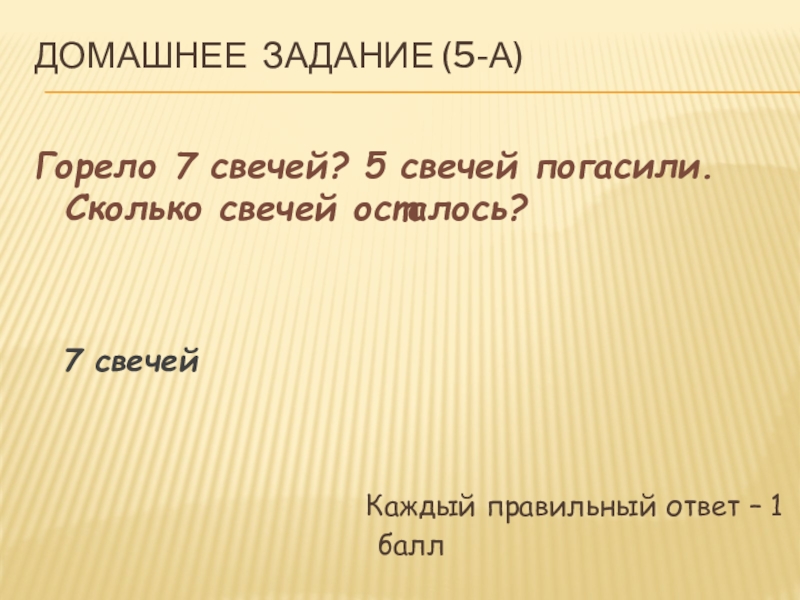 ДОМАШНЕЕ ЗАДАНИЕ (5-А)

Горело 7 свечей? 5 свечей погасили. Сколько свечей осталось?

7 свечей

Каждый правильный ответ – 1 балл